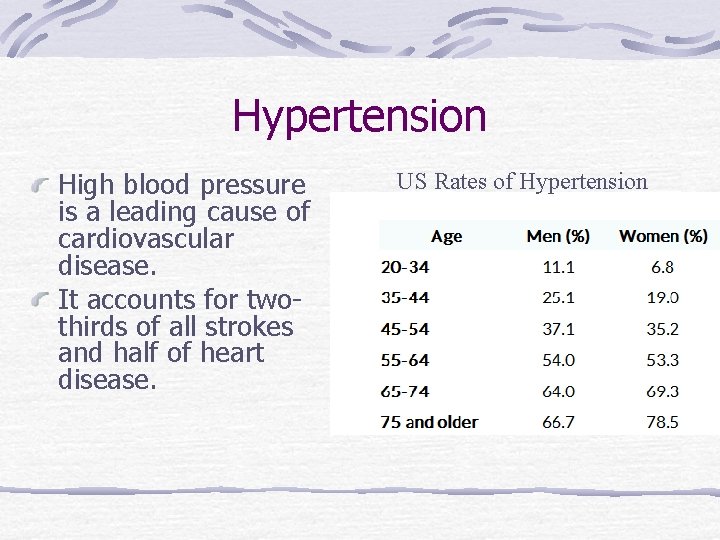 Hypertension

High blood pressure is a leading cause of cardiovascular disease.

It accounts for two-thirds of all strokes and half of heart disease.

US Rates of Hypertension

| Age | Men (%) | Women (%) |
|---|---|---|
| 20-34 | 11.1 | 6.8 |
| 35-44 | 25.1 | 19.0 |
| 45-54 | 37.1 | 35.2 |
| 55-64 | 54.0 | 53.3 |
| 65-74 | 64.0 | 69.3 |
| 75 and older | 66.7 | 78.5 |